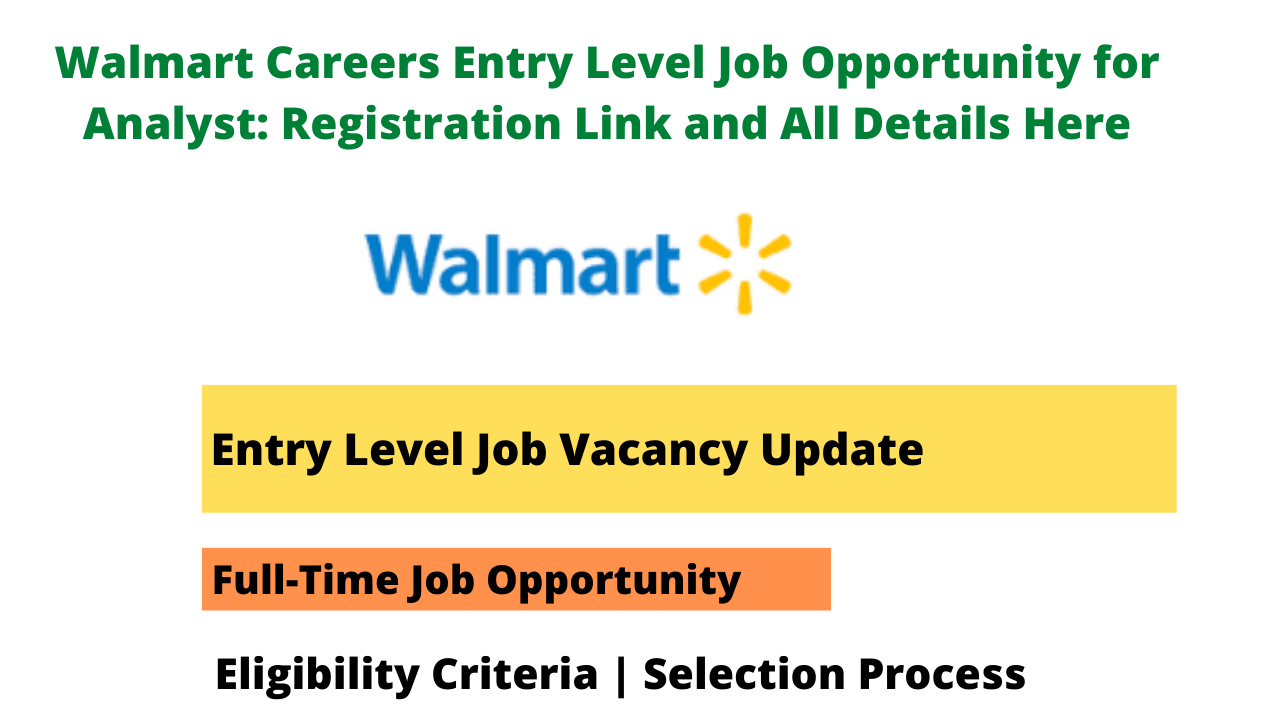 Walmart Careers Entry Level Job Opportunity for Analyst: Registration Link and All Details Here

Walmart

Entry Level Job Vacancy Update

Full-Time Job Opportunity

Eligibility Criteria | Selection Process